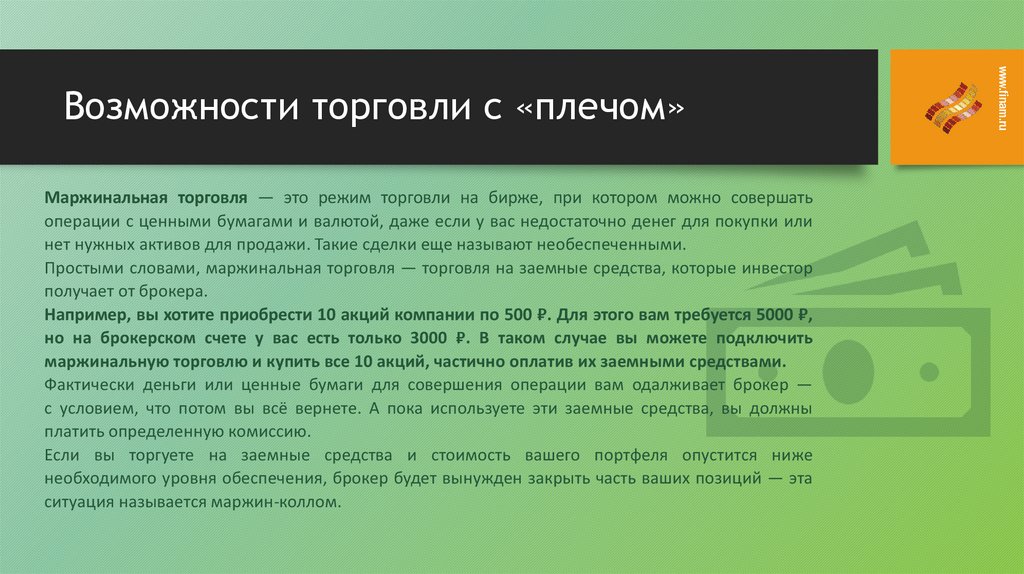 Возможности торговли с «плечом»

www.finam.ru

Маржинальная торговля — это режим торговли на бирже, при котором можно совершать операции с ценными бумагами и валютой, даже если у вас недостаточно денег для покупки или нет нужных активов для продажи. Такие сделки еще называют необеспеченными.
Простыми словами, маржинальная торговля — торговля на заемные средства, которые инвестор получает от брокера.
Например, вы хотите приобрести 10 акций компании по 500 ₽. Для этого вам требуется 5000 ₽, но на брокерском счете у вас есть только 3000 ₽. В таком случае вы можете подключить маржинальную торговлю и купить все 10 акций, частично оплатив их заемными средствами.
Фактически деньги или ценные бумаги для совершения операции вам одалживает брокер — с условием, что потом вы всё вернете. А пока используете эти заемные средства, вы должны платить определенную комиссию.
Если вы торгуете на заемные средства и стоимость вашего портфеля опустится ниже необходимого уровня обеспечения, брокер будет вынужден закрыть часть ваших позиций — эта ситуация называется маржин-коллом.